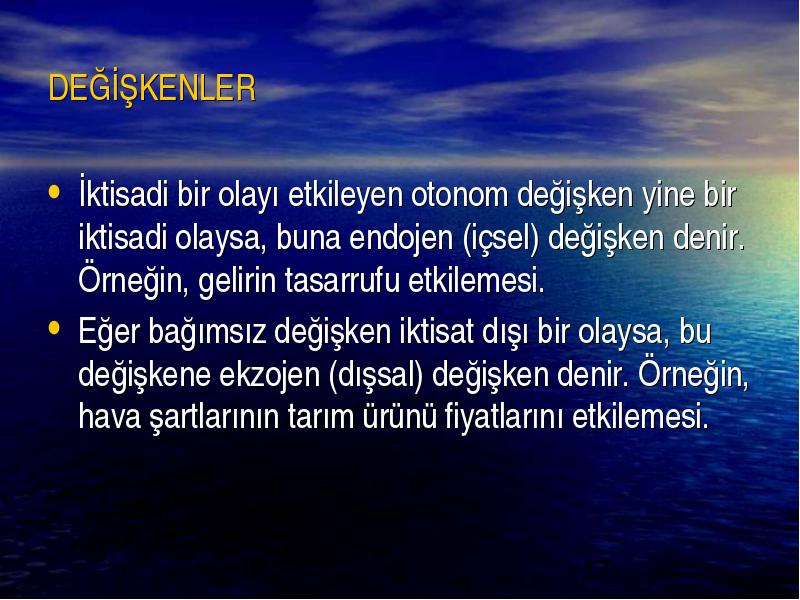 DEĞİŞKENLER

• İktisadi bir olayı etkileyen otonom değişken yine bir iktisadi olaysa, buna endojen (içsel) değişken denir. Örneğin, gelirin tasarrufu etkilemesi.

• Eğer bağımsız değişken iktisat dışı bir olaysa, bu değişkene ekzojen (dışsal) değişken denir. Örneğin, hava şartlarının tarım ürünü fiyatlarını etkilemesi.